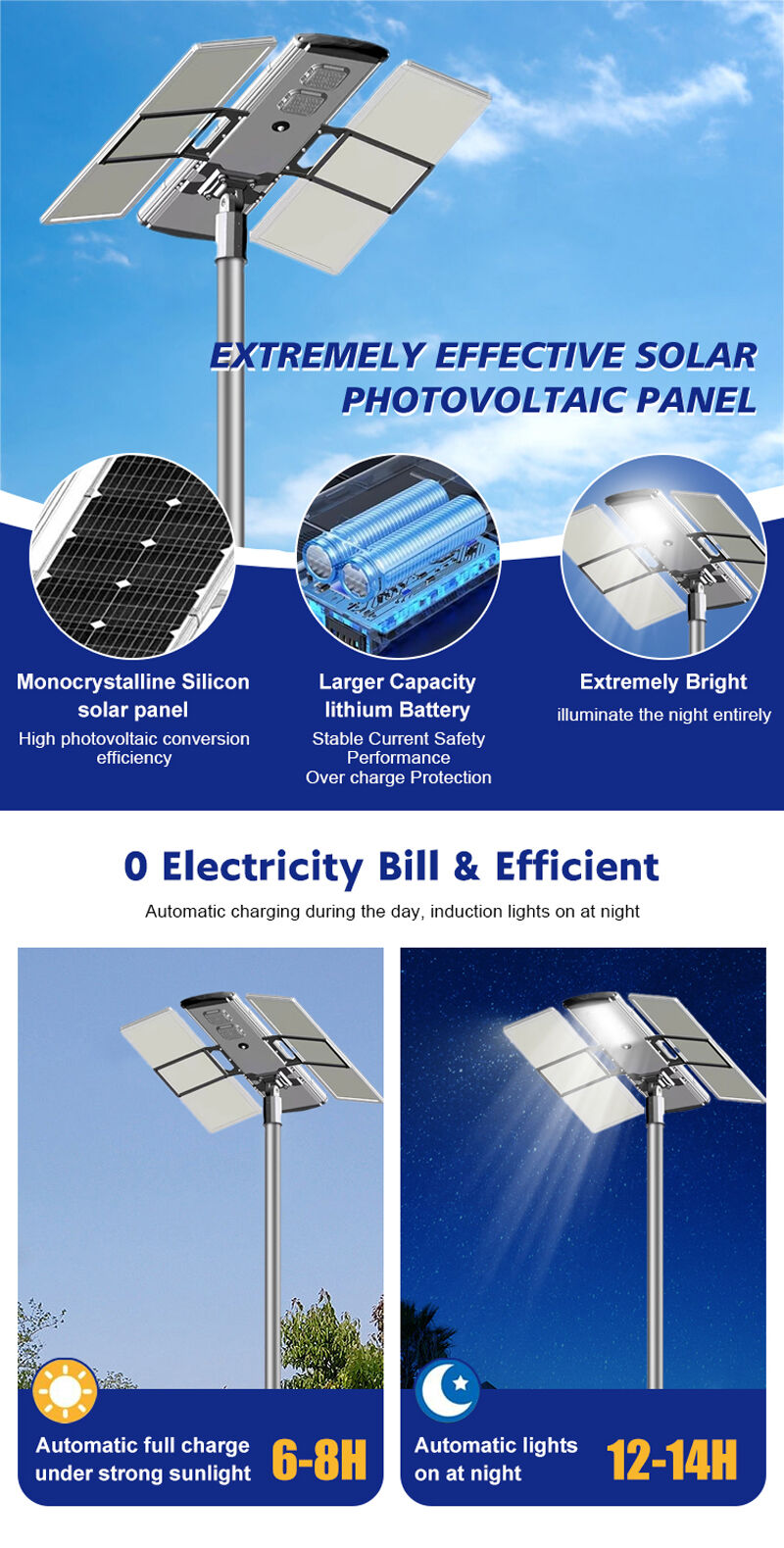 EXTREMELY EFFECTIVE SOLAR PHOTOVOLTAIC PANEL

Monocrystalline Silicon solar panel
High photovoltaic conversion efficiency

Larger Capacity lithium Battery
Stable Current Safety Performance
Over charge Protection

Extremely Bright
illuminate the night entirely

0 Electricity Bill & Efficient
Automatic charging during the day, induction lights on at night

Automatic full charge under strong sunlight 6-8H

Automatic lights on at night 12-14H